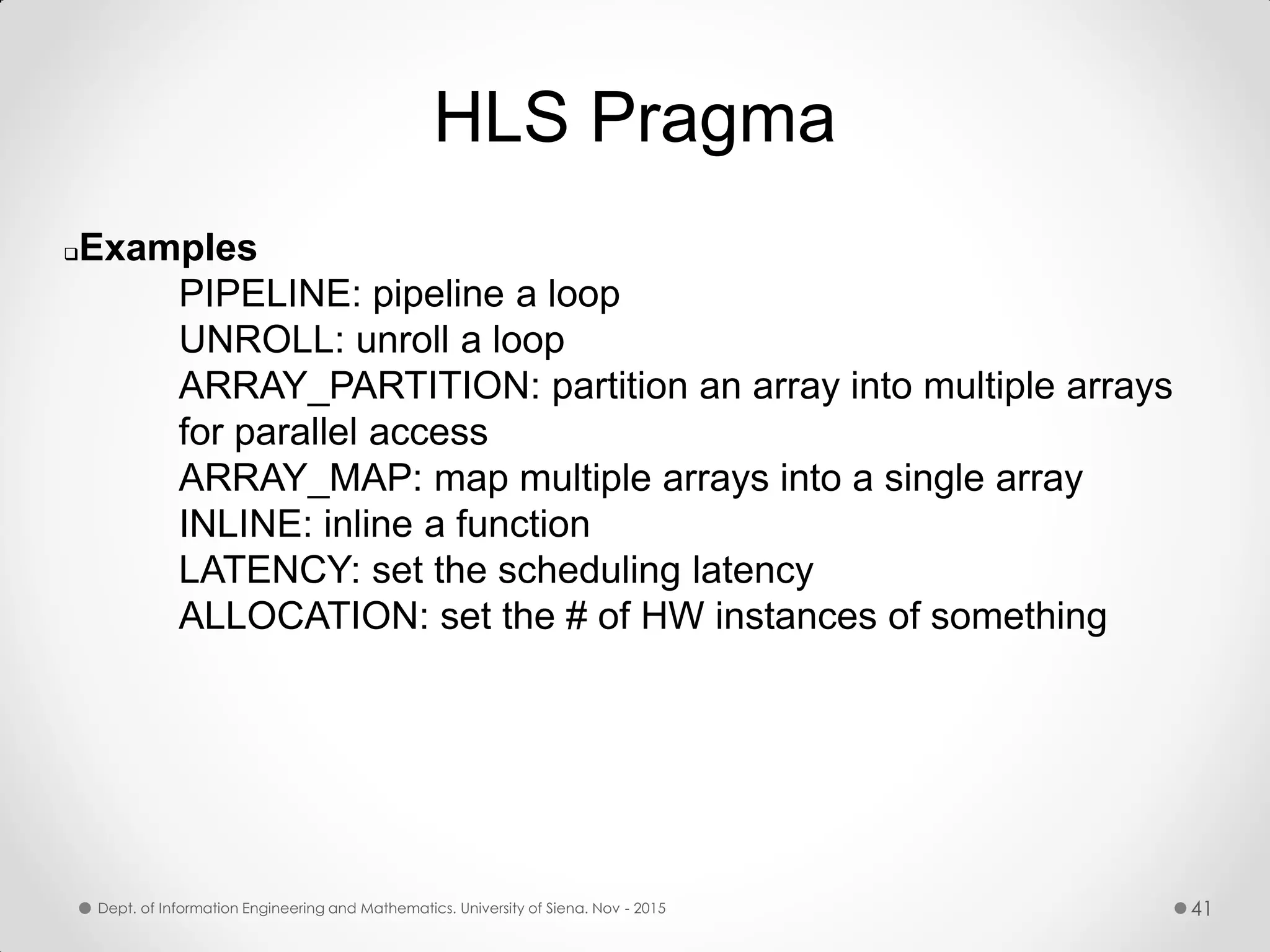 HLS Pragma

❑Examples

PIPELINE: pipeline a loop
UNROLL: unroll a loop
ARRAY_PARTITION: partition an array into multiple arrays for parallel access
ARRAY_MAP: map multiple arrays into a single array
INLINE: inline a function
LATENCY: set the scheduling latency
ALLOCATION: set the # of HW instances of something

Dept. of Information Engineering and Mathematics. University of Siena. Nov - 2015

41